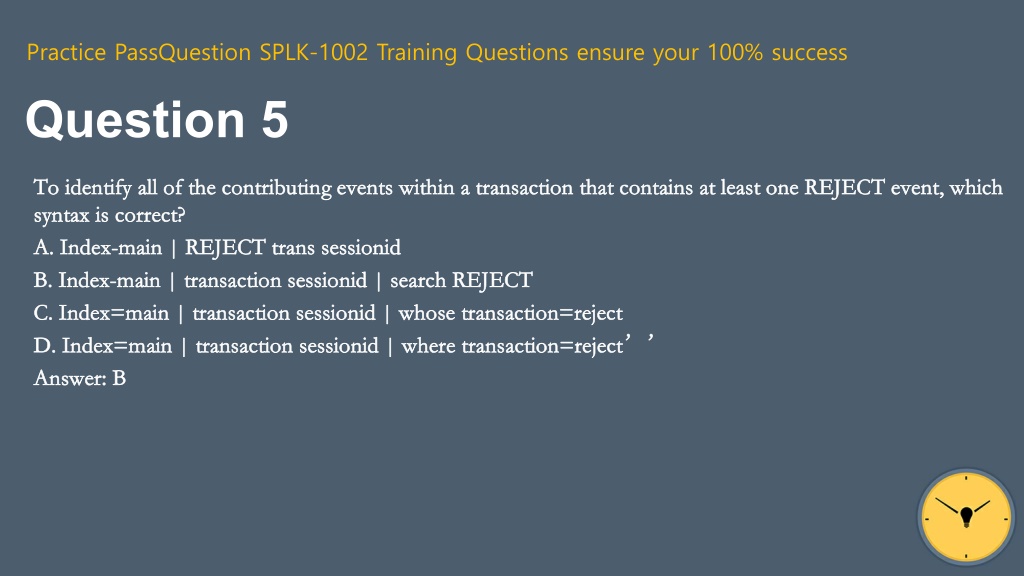 Practice PassQuestion SPLK-1002 Training Questions ensure your 100% success

Question 5

To identify all of the contributing events within a transaction that contains at least one REJECT event, which syntax is correct?

A. Index-main | REJECT trans sessionid

B. Index-main | transaction sessionid | search REJECT

C. Index=main | transaction sessionid | whose transaction=reject

D. Index=main | transaction sessionid | where transaction=reject’ ’

Answer: B